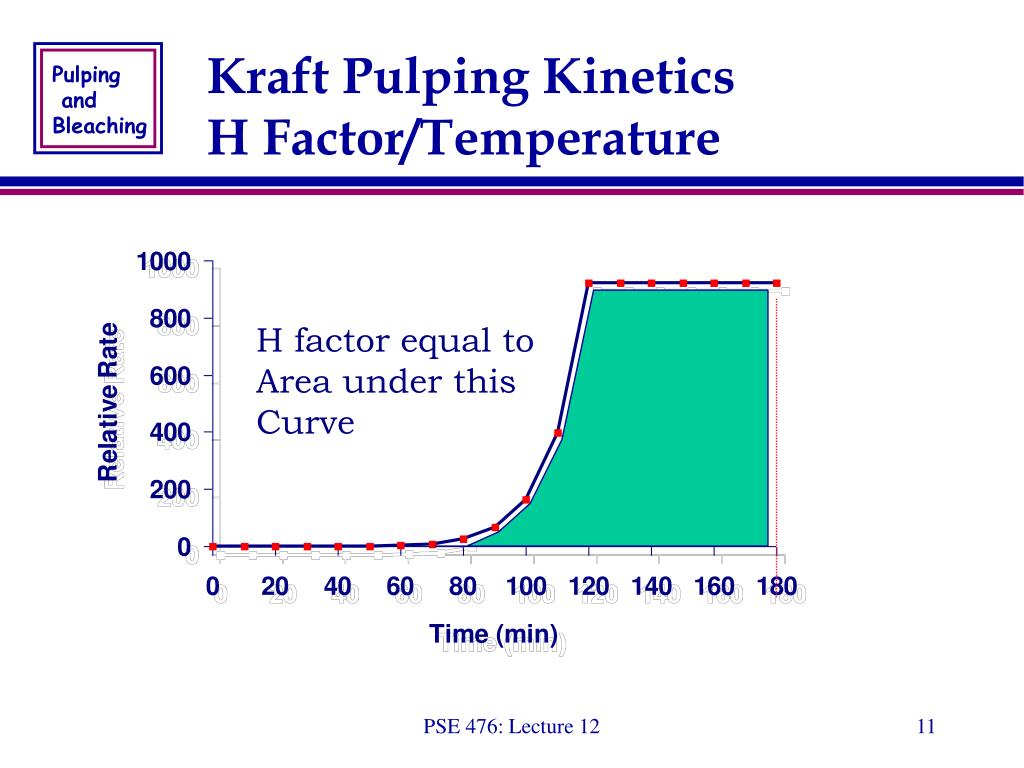 Pulping and Bleaching

Kraft Pulping Kinetics
H Factor/Temperature

1000
800
600
400
200
0

Relative Rate

H factor equal to Area under this Curve

0 20 40 60 80 100 120 140 160 180

Time (min)

PSE 476: Lecture 12

11